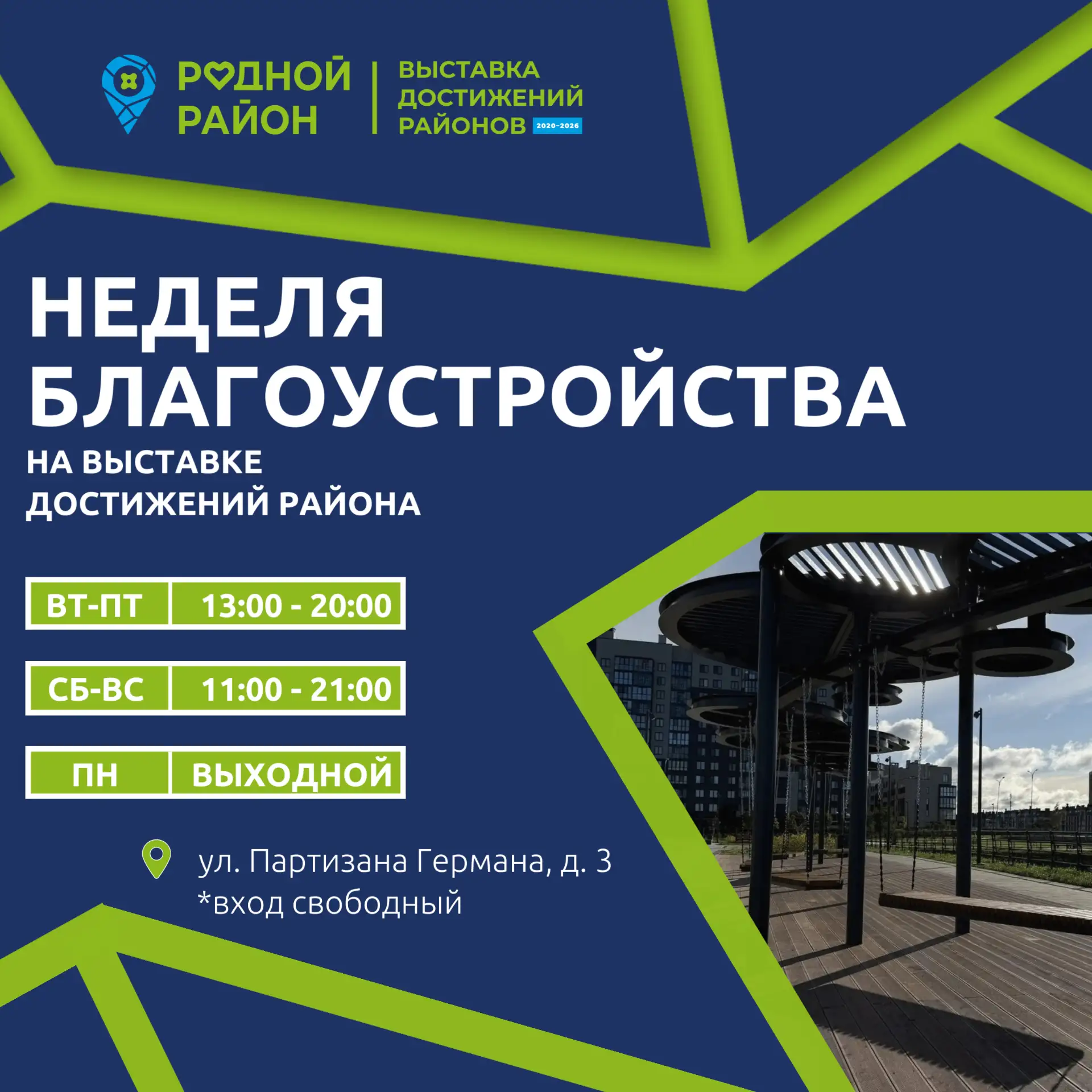 РОДНОЙ РАЙОН

ВЫСТАВКА ДОСТИЖЕНИЙ РАЙОНОВ 2020-2026

НЕДЕЛЯ БЛАГОУСТРОЙСТВА

НА ВЫСТАВКЕ ДОСТИЖЕНИЙ РАЙОНА

| ВТ-ПТ | 13:00 - 20:00 |
|---|---|
| СБ-ВС | 11:00 - 21:00 |
| ПН | ВЫХОДНОЙ |

ул. Партизана Германа, д. 3
*вход свободный